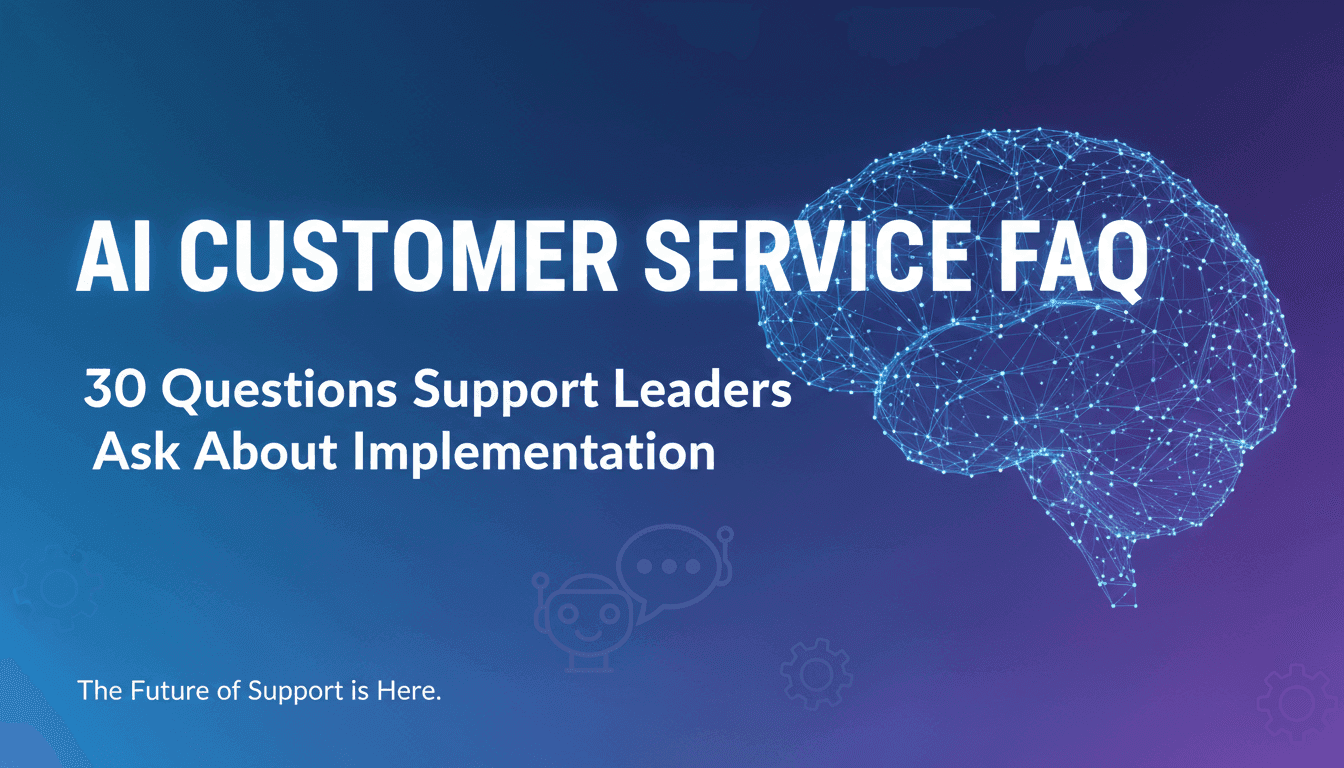 AI CUSTOMER SERVICE FAQ

30 Questions Support Leaders Ask About Implementation

The Future of Support is Here.